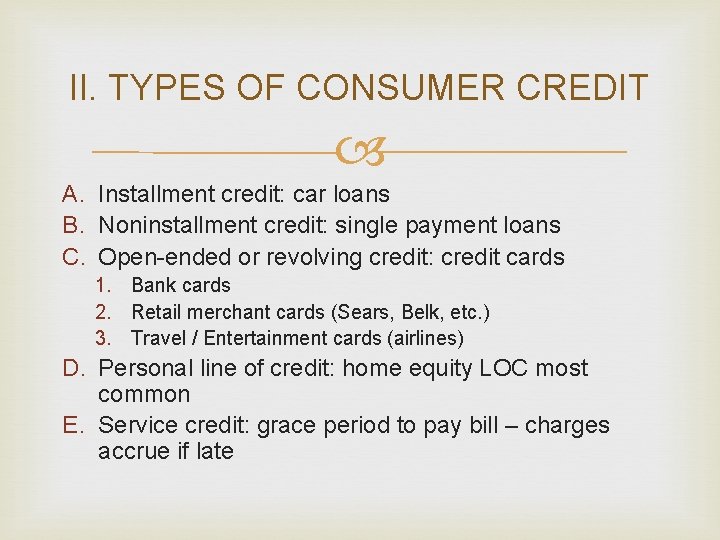 II. TYPES OF CONSUMER CREDIT

A. Installment credit: car loans
B. Noninstallment credit: single payment loans
C. Open-ended or revolving credit: credit cards
1. Bank cards
2. Retail merchant cards (Sears, Belk, etc.)
3. Travel / Entertainment cards (airlines)
D. Personal line of credit: home equity LOC most common
E. Service credit: grace period to pay bill – charges accrue if late